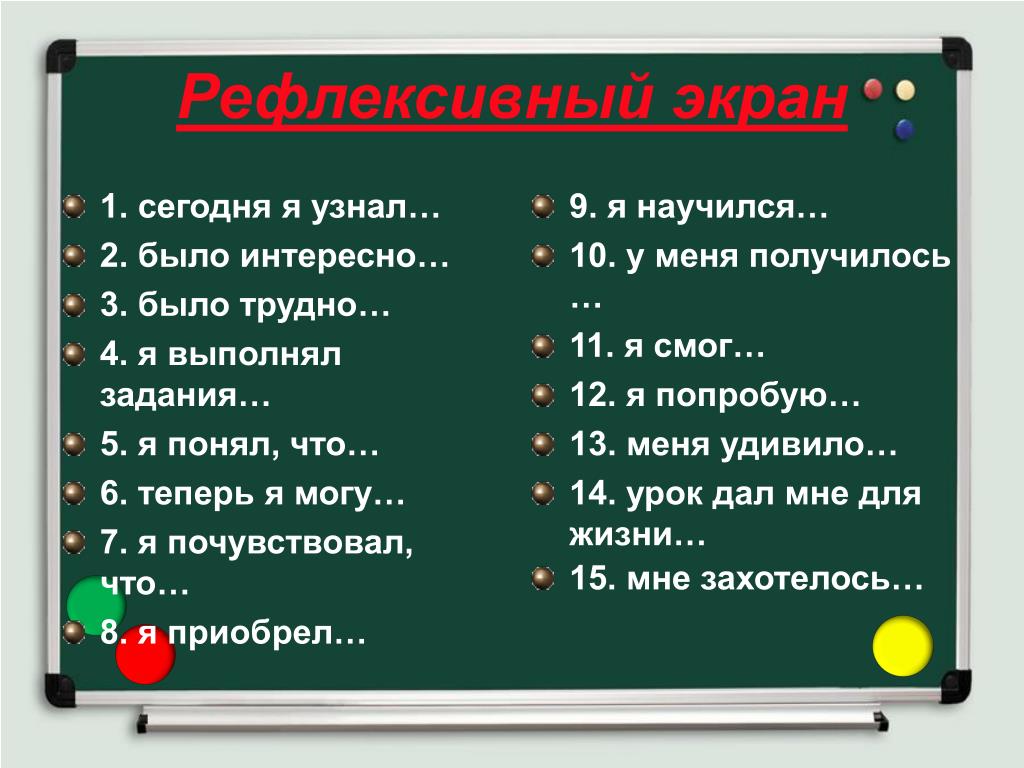 Рефлексивный экран

1. сегодня я узнал…
2. было интересно…
3. было трудно…
4. я выполнял задания…
5. я понял, что…
6. теперь я могу…
7. я почувствовал, что…
8. я приобрел…

9. я научился…
10. у меня получилось …
11. я смог…
12. я попробую…
13. меня удивило…
14. урок дал мне для жизни…
15. мне захотелось…